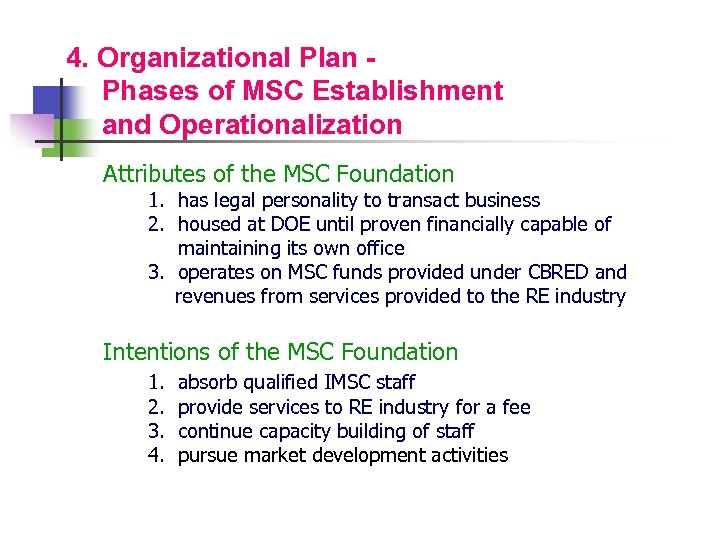 4. Organizational Plan - Phases of MSC Establishment and Operationalization

Attributes of the MSC Foundation

1. has legal personality to transact business
2. housed at DOE until proven financially capable of maintaining its own office
3. operates on MSC funds provided under CBRED and revenues from services provided to the RE industry

Intentions of the MSC Foundation

1. absorb qualified IMSC staff
2. provide services to RE industry for a fee
3. continue capacity building of staff
4. pursue market development activities